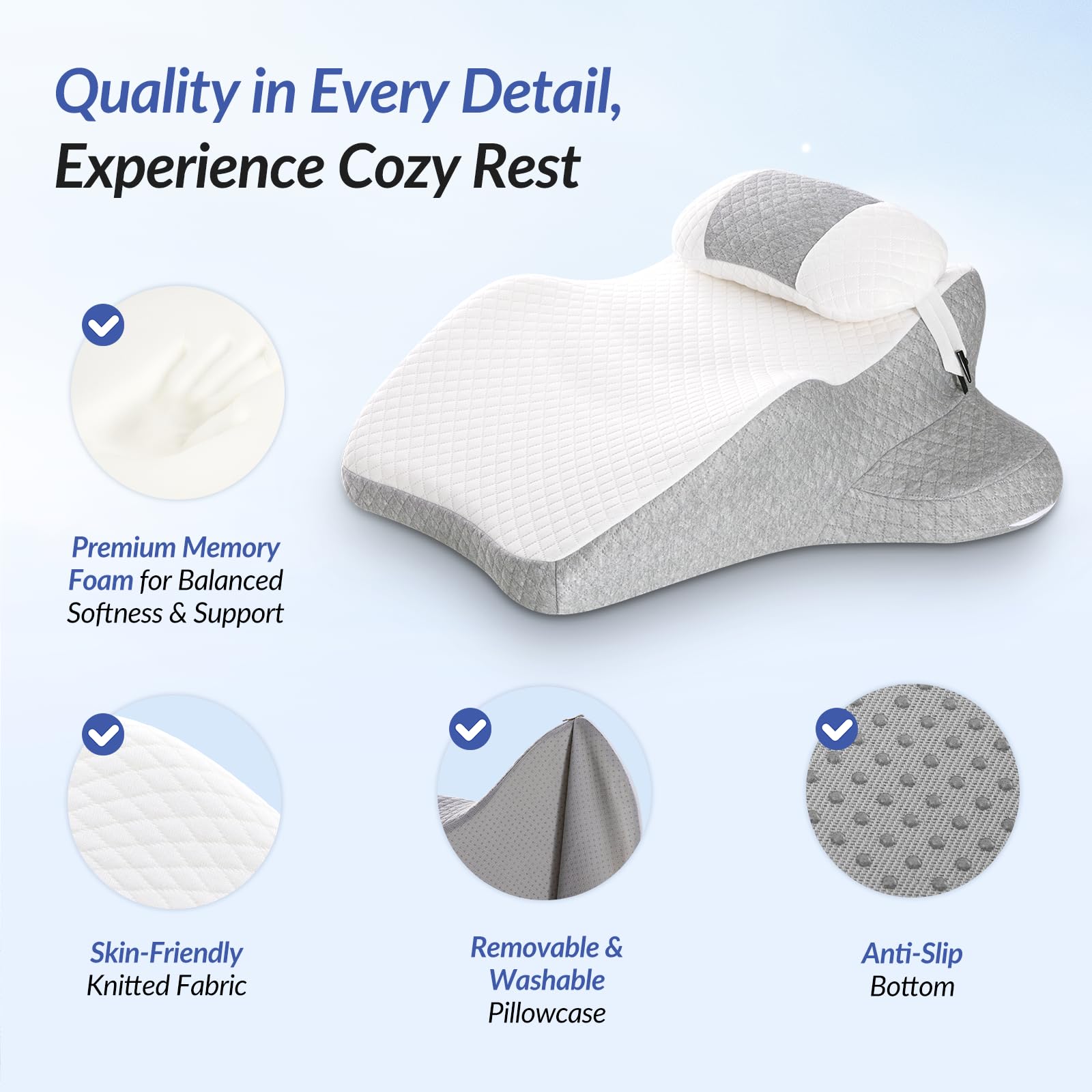 Quality in Every Detail,
Experience Cozy Rest

Premium Memory Foam for Balanced Softness & Support

Skin-Friendly Knitted Fabric

Removable & Washable Pillowcase

Anti-Slip Bottom